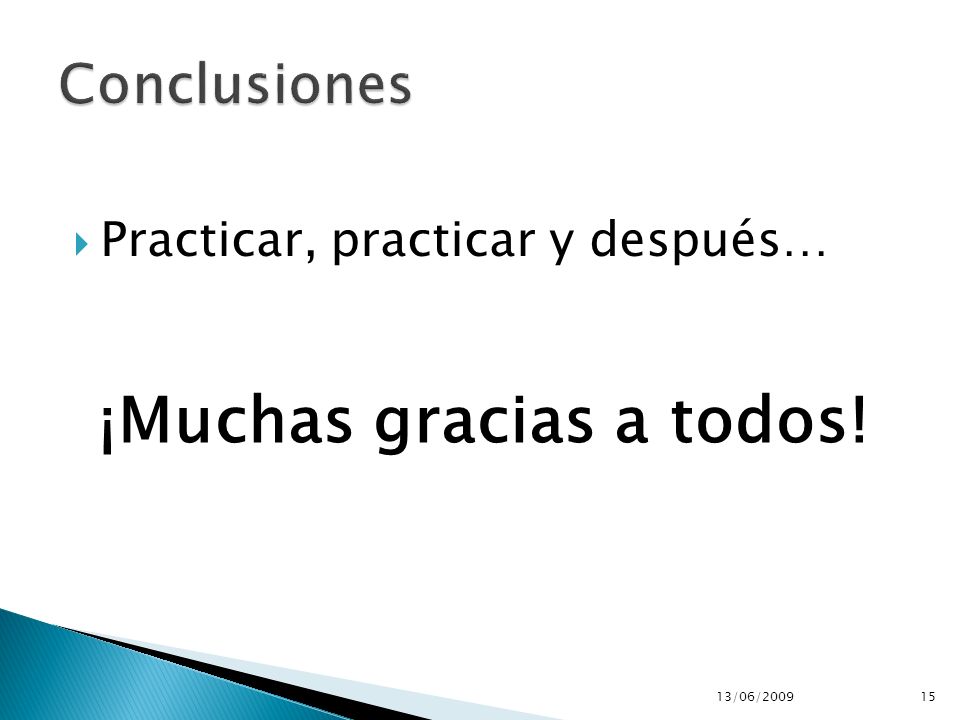 Conclusiones

Practicar, practicar y después…

¡Muchas gracias a todos!

13/06/2009

15